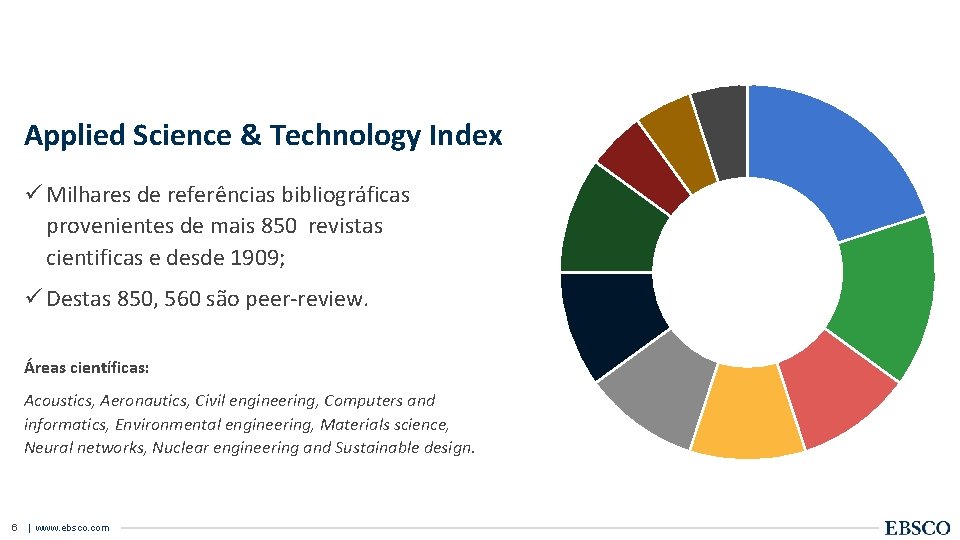 Applied Science & Technology Index

✓ Milhares de referências bibliográficas provenientes de mais 850 revistas cientificas e desde 1909;

✓ Destas 850, 560 são peer-review.

Áreas científicas:

Acoustics, Aeronautics, Civil engineering, Computers and informatics, Environmental engineering, Materials science, Neural networks, Nuclear engineering and Sustainable design.

6 | www.ebsco.com

EBSCO